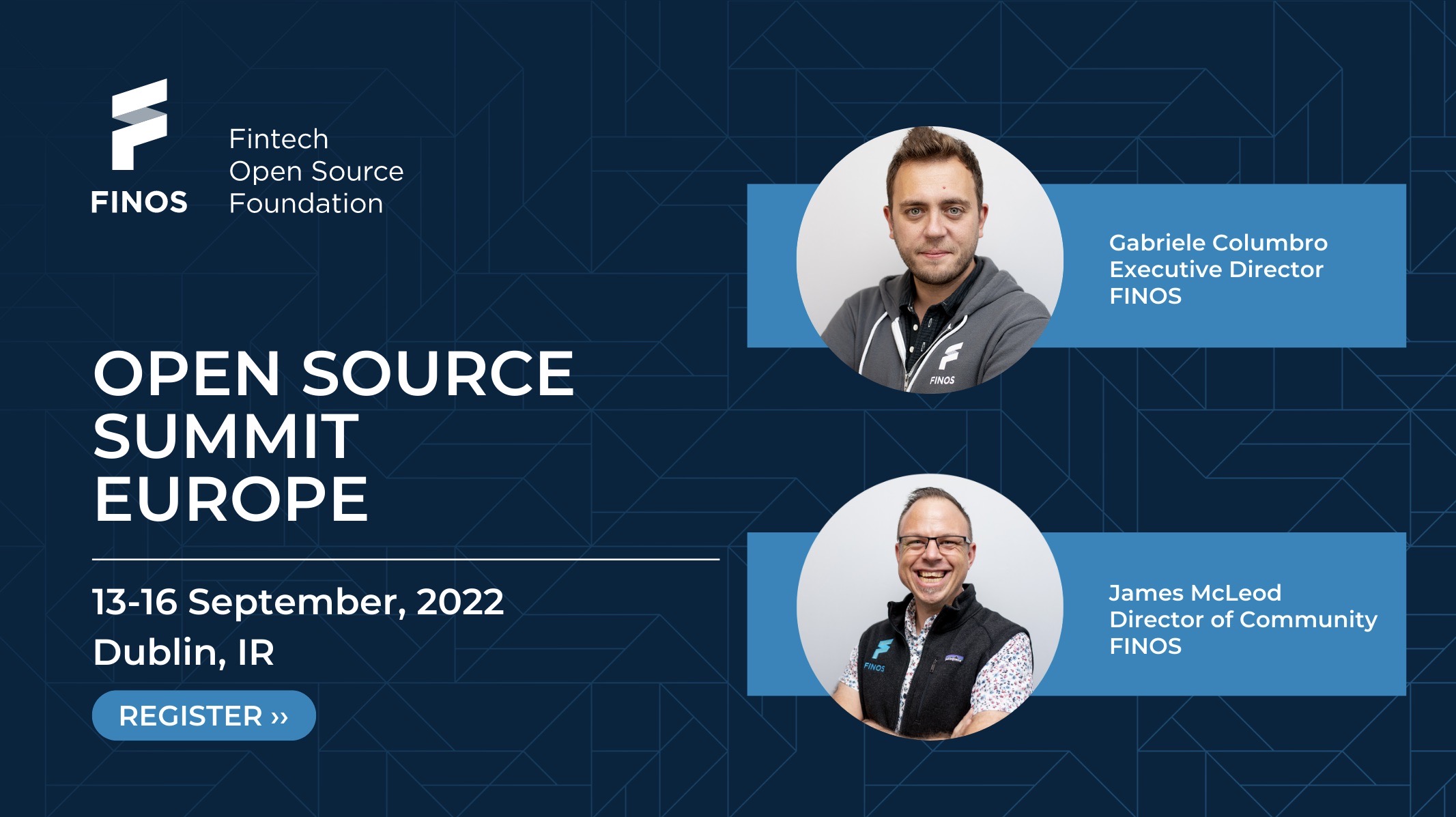 FINOS

Fintech
Open Source
Foundation

OPEN SOURCE
SUMMIT
EUROPE

13-16 September, 2022
Dublin, IR

REGISTER ››

FINOS

Gabriele Columbro
Executive Director
FINOS

FINOS

James McLeod
Director of Community
FINOS